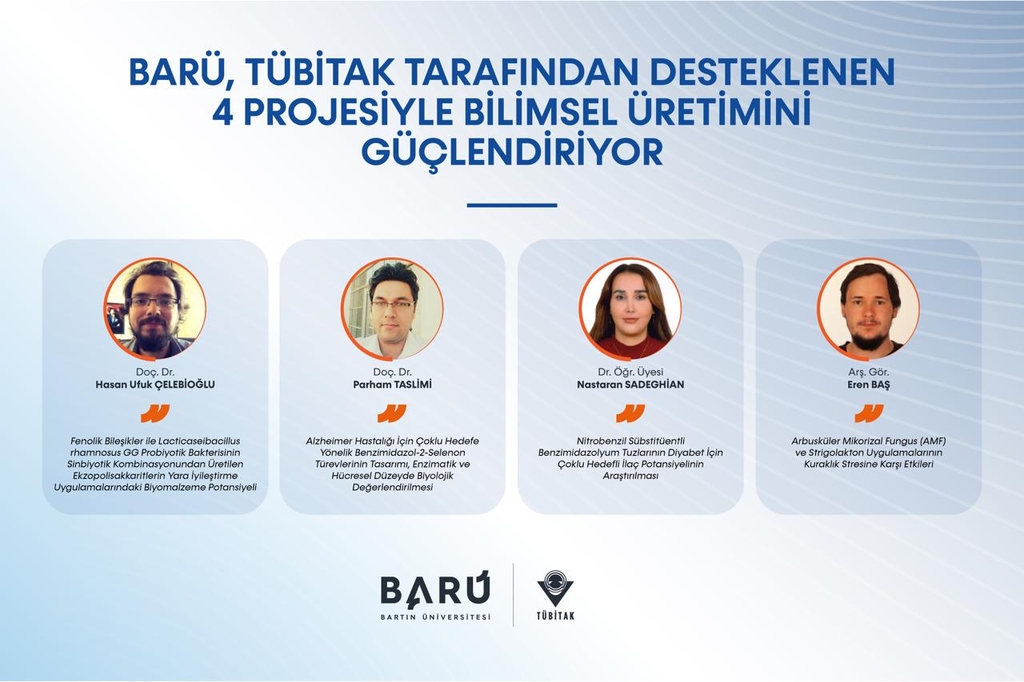 BARÜ, TÜBİTAK TARAFINDAN DESTEKLENEN 4 PROJESİYLE BİLİMSEL ÜRETİMİNİ GÜÇLENDİRİYOR

Doç. Dr.
Hasan Ufuk ÇELEBİOĞLU

Fenolik Bileşikler ile Lacticaseibacillus rhamnosus GG Probiyotik Bakterisinin Sinbiyotik Kombinasyonundan Üretilen Ekzopolisakkaritlerin Yara İyileştirme Uygulamalarındaki Biyomalzeme Potansiyeli

Doç. Dr.
Parham TASLİMİ

Alzheimer Hastalığı İçin Çoklu Hedefe Yönelik Benzimidazol-2-Selenon Türevlerinin Tasarımı, Enzimatik ve Hücresel Düzeyde Biyolojik Değerlendirilmesi

Dr. Öğr. Üyesi
Nastaran SADEGHİAN

Nitrobenzil Sübstitüentli Benzimidazolyum Tuzlarının Diyabet İçin Çoklu Hedefli İlaç Potansiyelinin Araştırılması

Arş. Gör.
Eren BAŞ

Arbusküler Mikorizal Fungus (AMF) ve Strigolakton Uygulamalarının Kuraklık Stresine Karşı Etkileri

BARÜ
BARTIN ÜNİVERSİTESİ

TÜBİTAK